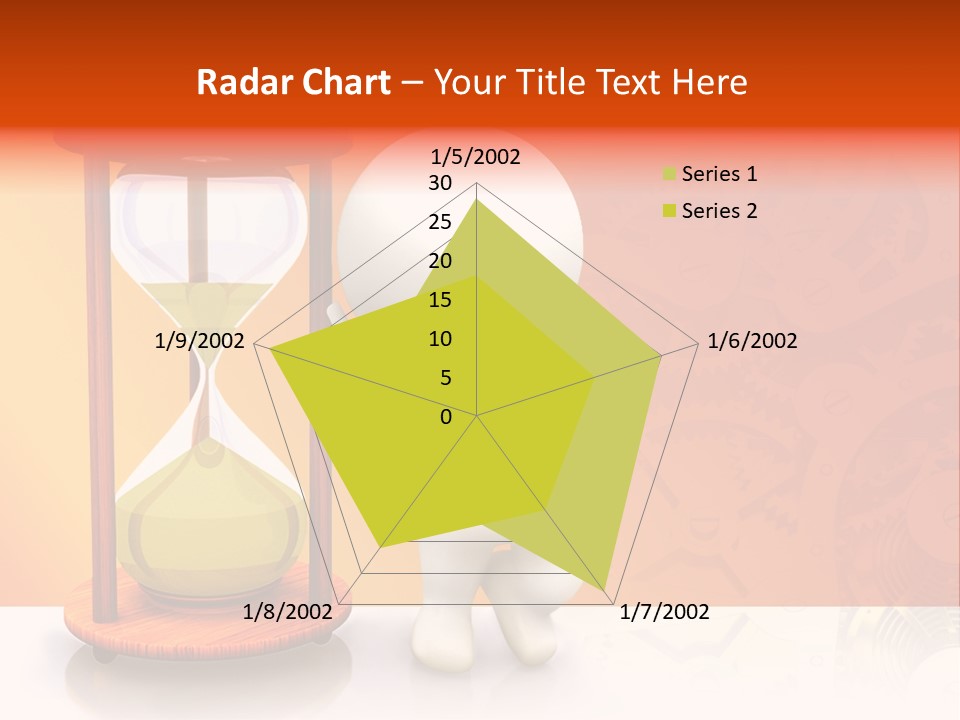 Radar Chart – Your Title Text Here

1/5/2002
30
25
20
15
10
5
0
1/6/2002
1/7/2002
1/8/2002
1/9/2002

Series 1
Series 2